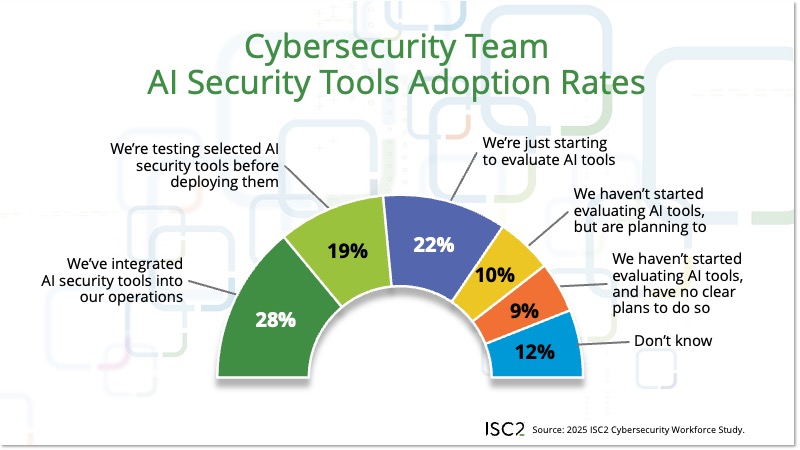 Cybersecurity Team
AI Security Tools Adoption Rates

We've integrated AI security tools into our operations

28%

We're testing selected AI security tools before deploying them

19%

We're just starting to evaluate AI tools

22%

We haven't started evaluating AI tools, but are planning to

10%

We haven't started evaluating AI tools, and have no clear plans to do so

9%

Don't know

12%

ISC2 Source: 2025 ISC2 Cybersecurity Workforce Study.